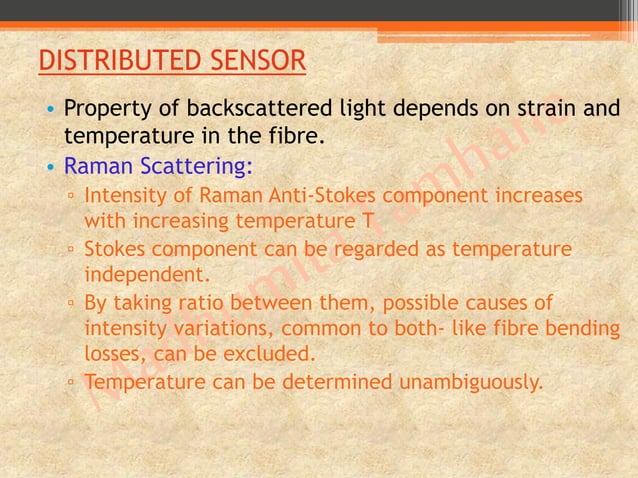 DISTRIBUTED SENSOR

• Property of backscattered light depends on strain and temperature in the fibre.

• Raman Scattering:
  ▫ Intensity of Raman Anti-Stokes component increases with increasing temperature T
  ▫ Stokes component can be regarded as temperature independent.
  ▫ By taking ratio between them, possible causes of intensity variations, common to both- like fibre bending losses, can be excluded.
  ▫ Temperature can be determined unambiguously.

Madhumita Tamhane